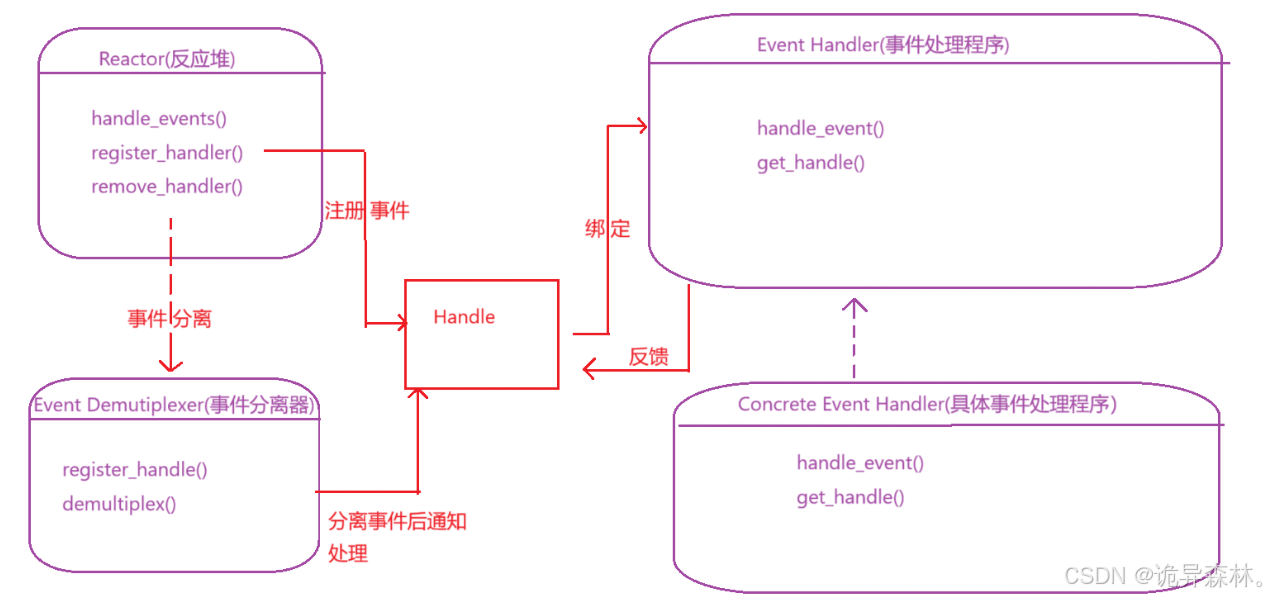 Reactor(反应堆)

handle_events()
register_handler()
remove_handler()

注册 事件

事件 分离

Event Demutiplexer(事件分离器)

register_handle()
demultiplex()

分离事件后通知处理

Handle

绑定

反馈

Event Handler(事件处理程序)

handle_event()
get_handle()

Concrete Event Handler(具体事件处理程序)

handle_event()
get_handle()

CSDN @诡异森林。